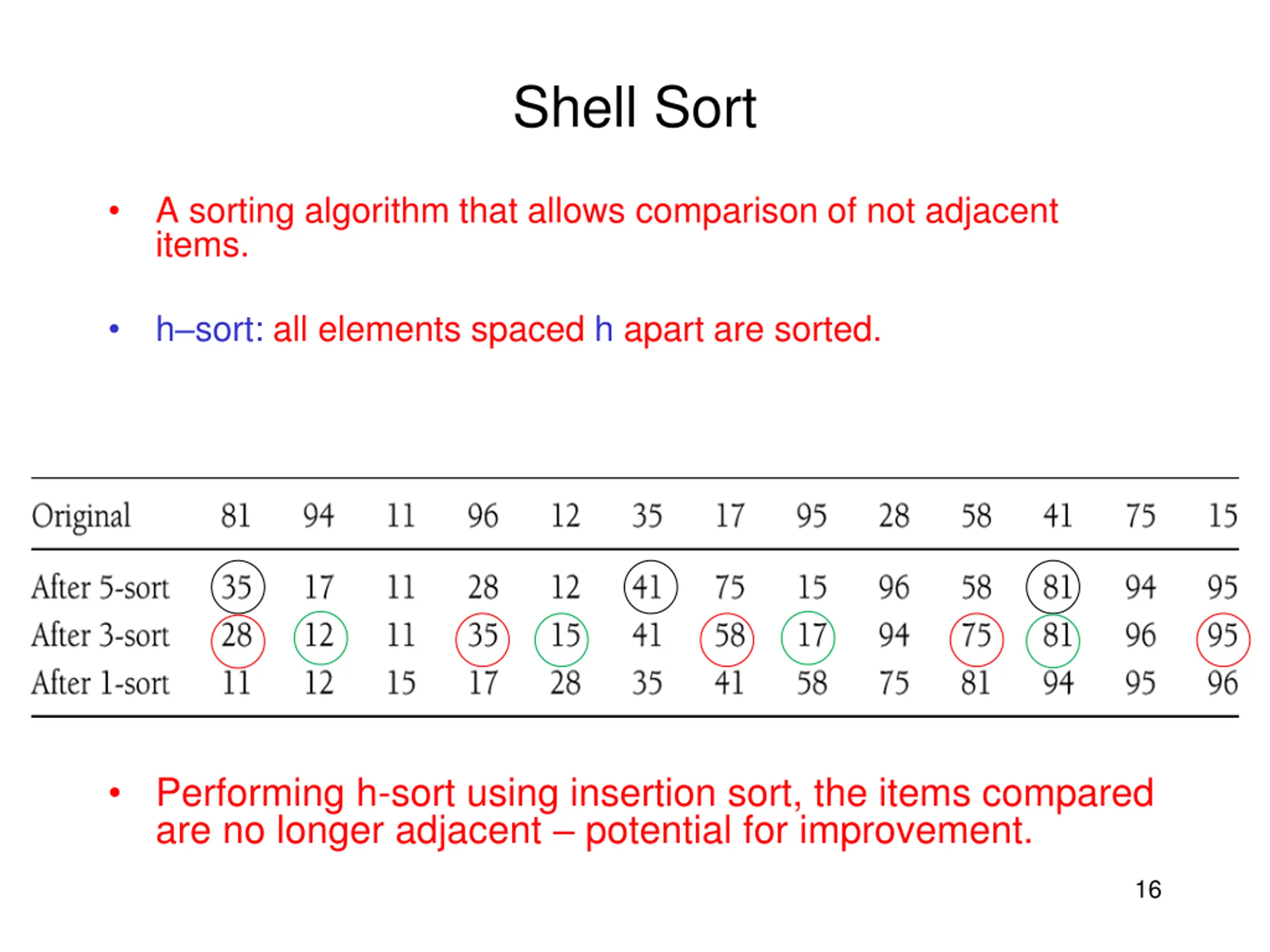 Shell Sort

• A sorting algorithm that allows comparison of not adjacent items.

• h–sort: all elements spaced h apart are sorted.

| Original | 81 | 94 | 11 | 96 | 12 | 35 | 17 | 95 | 28 | 58 | 41 | 75 | 15 |
|---|---|---|---|---|---|---|---|---|---|---|---|---|---|
| After 5-sort | 35 | 17 | 11 | 28 | 12 | 41 | 75 | 15 | 96 | 58 | 81 | 94 | 95 |
| After 3-sort | 28 | 12 | 11 | 35 | 15 | 41 | 58 | 17 | 94 | 75 | 81 | 96 | 95 |
| After 1-sort | 11 | 12 | 15 | 17 | 28 | 35 | 41 | 58 | 75 | 81 | 94 | 95 | 96 |

• Performing h-sort using insertion sort, the items compared are no longer adjacent – potential for improvement.

16